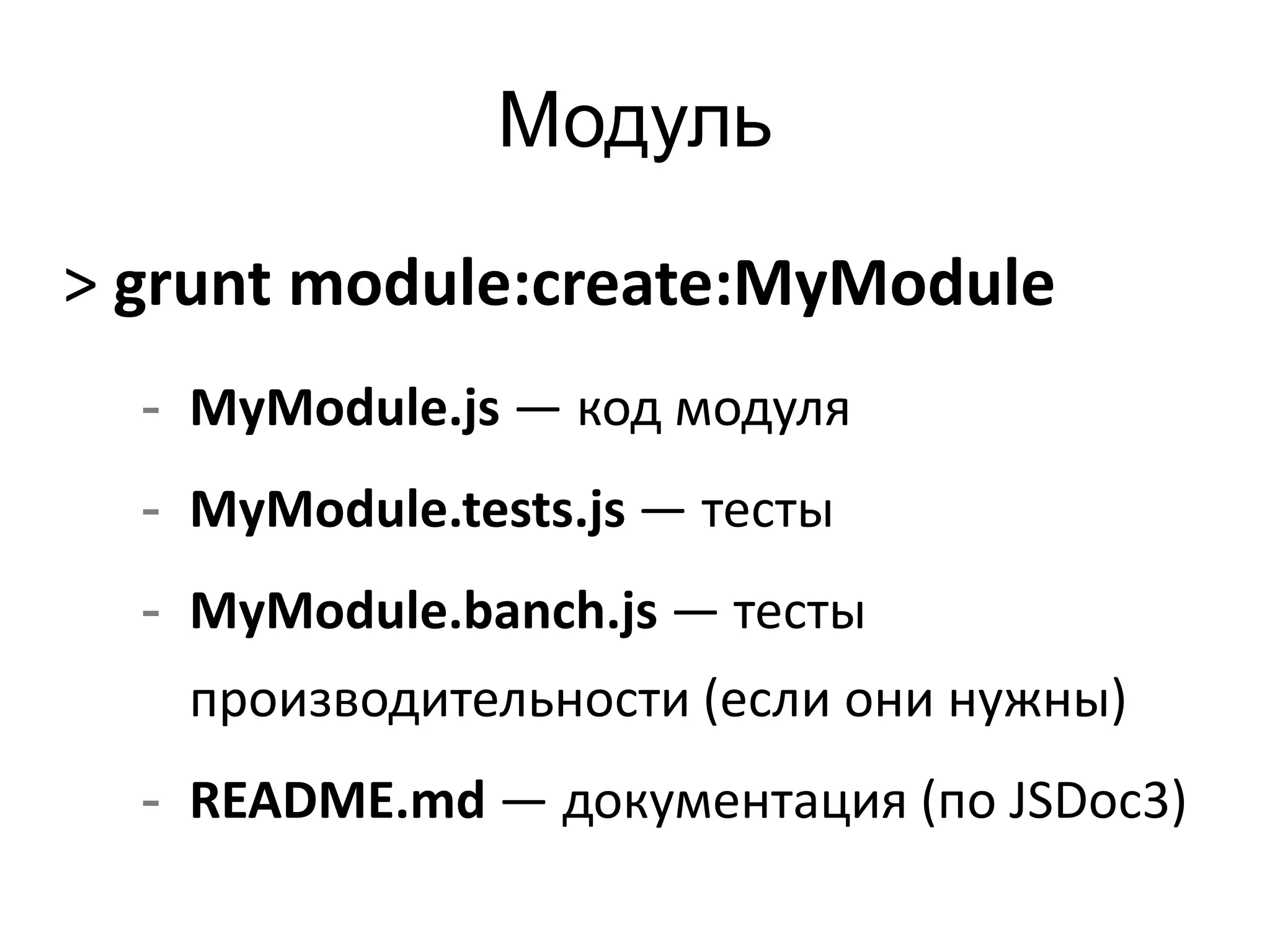 Модуль

> grunt module:create:MyModule

- MyModule.js — код модуля
- MyModule.tests.js — тесты
- MyModule.banch.js — тесты производительности (если они нужны)
- README.md — документация (по JSDoc3)